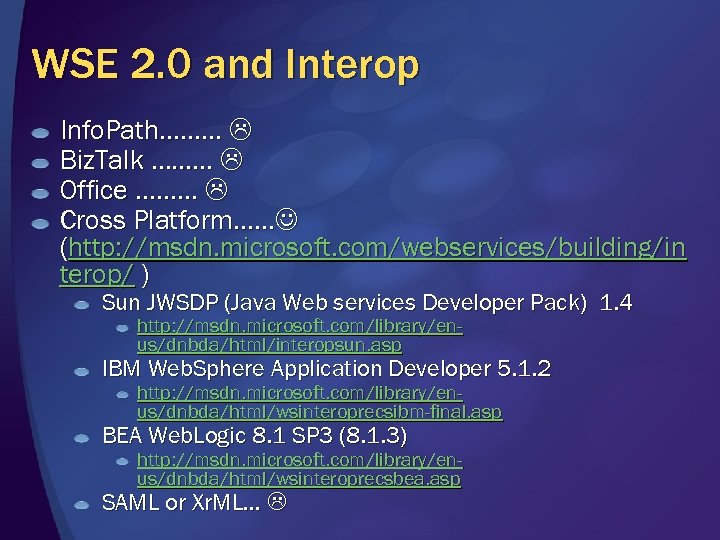 WSE 2.0 and Interop

InfoPath……… ☹
BizTalk ……… ☹
Office ……… ☹
Cross Platform……☺ (http://msdn.microsoft.com/webservices/building/interop/ )

Sun JWSDP (Java Web services Developer Pack) 1.4
http://msdn.microsoft.com/library/en-us/dnbda/html/interopsun.asp

IBM WebSphere Application Developer 5.1.2
http://msdn.microsoft.com/library/en-us/dnbda/html/wsinteroprecsibm-final.asp

BEA WebLogic 8.1 SP3 (8.1.3)
http://msdn.microsoft.com/library/en-us/dnbda/html/wsinteroprecsbea.asp

SAML or XrML… ☹